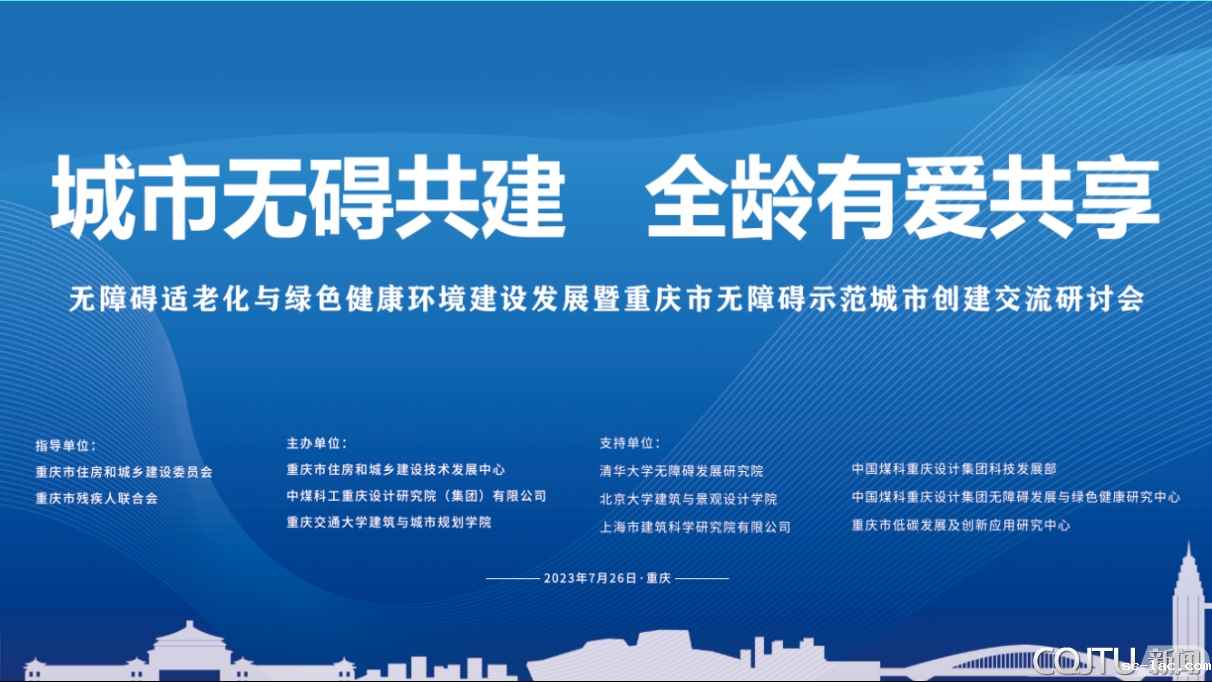 城市无碍共建　全龄有爱共享

无障碍适老化与绿色健康环境建设发展暨重庆市无障碍示范城市创建交流研讨会

指导单位：
重庆市住房和城乡建设委员会
重庆市残疾人联合会

主办单位：
重庆市住房和城乡建设技术发展中心
中煤科工重庆设计研究院（集团）有限公司
重庆交通大学建筑与城市规划学院

支持单位：
清华大学无障碍发展研究院
北京大学建筑与景观设计学院
上海市建筑科学研究院有限公司

中国煤科重庆设计集团科技发展部
中国煤科重庆设计集团无障碍发展与绿色健康研究中心
重庆市低碳发展及创新应用研究中心

2023年7月26日·重庆

CQJTU 新闻
sc-lac.com